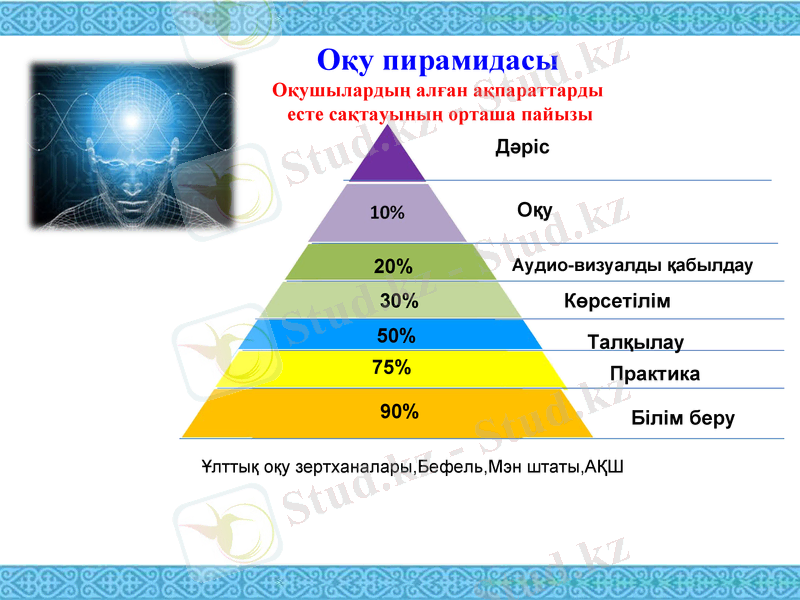 Оқу пирамидасы
Оқушылардың алған ақпараттарды есте сақтауының орташа пайызы

Дәріс

10%
Оқу

20%
Аудио-визуалды қабылдау

30%
Көрсетілім

50%
Талқылау

75%
Практика

90%
Білім беру

Ұлттық оқу зертханалары,Бефель,Мэн штаты,АҚШ

Stud.kz - Stud.kz